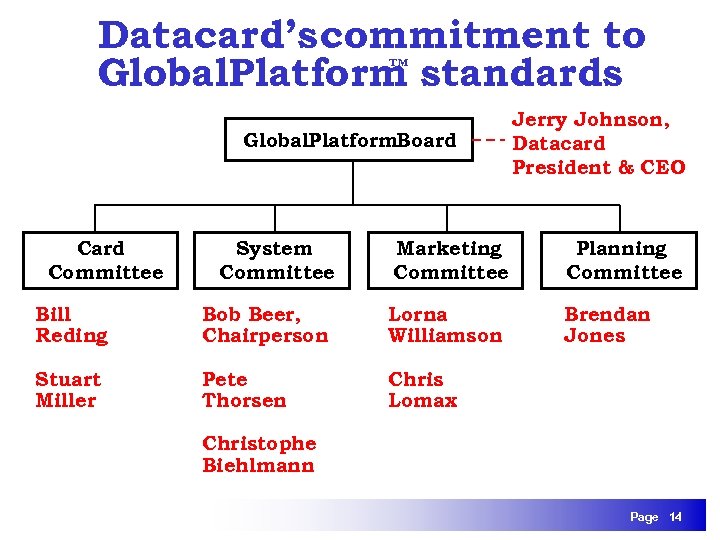 Datacard'scommitment to GlobalPlatform™ standards

GlobalPlatformBoard

Jerry Johnson, Datacard President & CEO

Card Committee

System Committee

Marketing Committee

Planning Committee

Bill Reding

Stuart Miller

Bob Beer, Chairperson

Pete Thorsen

Christophe Biehlmann

Lorna Williamson

Chris Lomax

Brendan Jones

Page 14